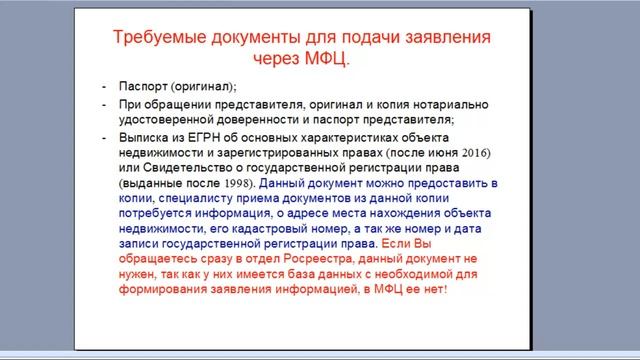 Требуемые документы для подачи заявления через МФЦ.

- Паспорт (оригинал);
- При обращении представителя, оригинал и копия нотариально удостоверенной доверенности и паспорт представителя;
- Выписка из ЕГРН об основных характеристиках объекта недвижимости и зарегистрированных правах (после июня 2016) или Свидетельство о государственной регистрации права (выданные после 1998). Данный документ можно предоставить в копии, специалисту приема документов из данной копии потребуется информация, о адресе места нахождения объекта недвижимости, его кадастровый номер, а так же номер и дата записи государственной регистрации права. Если Вы обращаетесь сразу в отдел Росреестра, данный документ не нужен, так как у них имеется база данных с необходимой для формирования заявления информацией, в МФЦ ее нет!